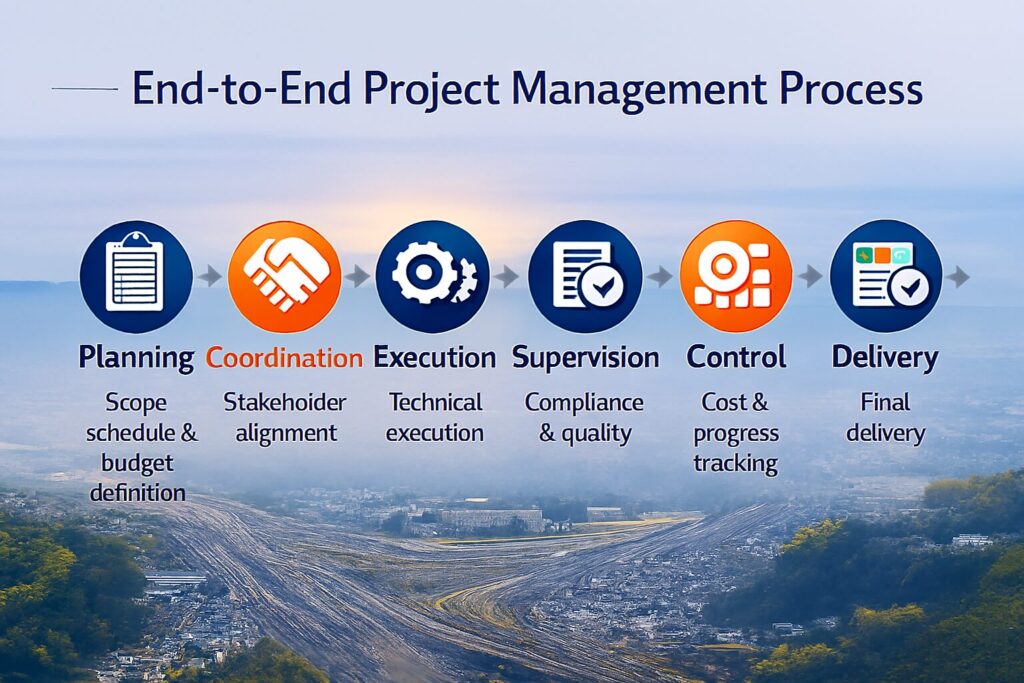 End-to-End Project Management Process

Planning
Scope schedule & budget definition

Coordination
Stakehoider alignment

Execution
Technical execution

Supervision
Compliance & quality

Control
Cost & progress tracking

Delivery
Final delivery